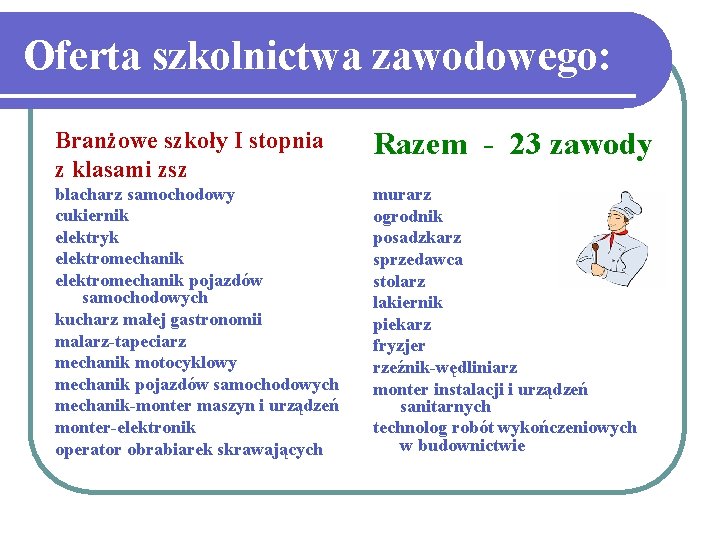 Oferta szkolnictwa zawodowego:

Branżowe szkoły I stopnia z klasami zsz

blacharz samochodowy
cukiernik
elektryk
elektromechanik
elektromechanik pojazdów samochodowych
kucharz małej gastronomii
malarz-tapeciarz
mechanik motocyklowy
mechanik pojazdów samochodowych
mechanik-monter maszyn i urządzeń
monter-elektronik
operator obrabiarek skrawających

Razem - 23 zawody

murarz
ogrodnik
posadzkarz
sprzedawca
stolarz
lakiernik
piekarz
fryzjer
rzeźnik-wędliniarz
monter instalacji i urządzeń sanitarnych
technolog robót wykończeniowych w budownictwie